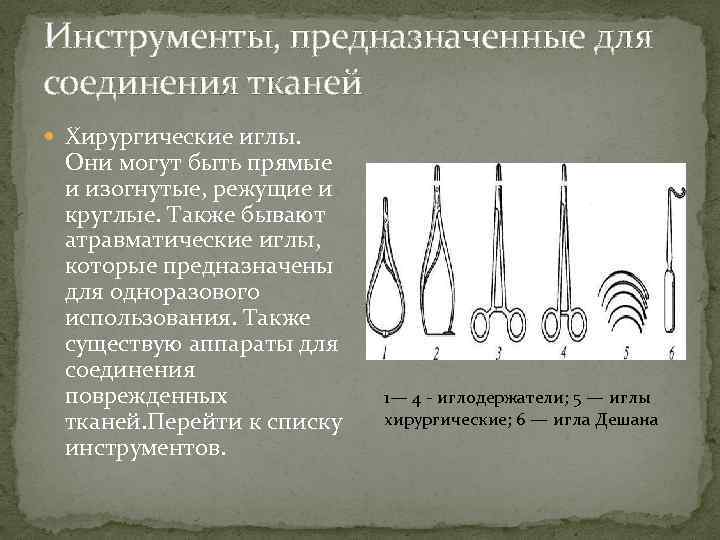 Инструменты, предназначенные для соединения тканей

Хирургические иглы. Они могут быть прямые и изогнутые, режущие и круглые. Также бывают атравматические иглы, которые предназначены для одноразового использования. Также существую аппараты для соединения поврежденных тканей.Перейти к списку инструментов.

1 2 3 4 5 6

1— 4 - иглодержатели; 5 — иглы хирургические; 6 — игла Дешана